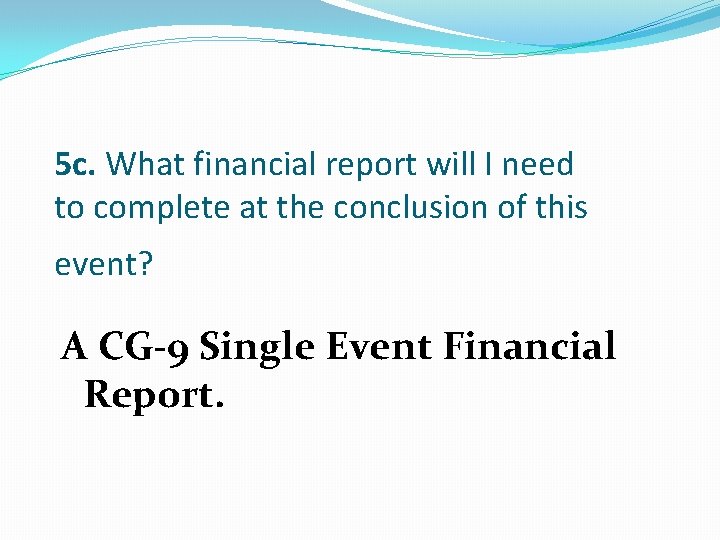 5c. What financial report will I need to complete at the conclusion of this event?

A CG-9 Single Event Financial Report.